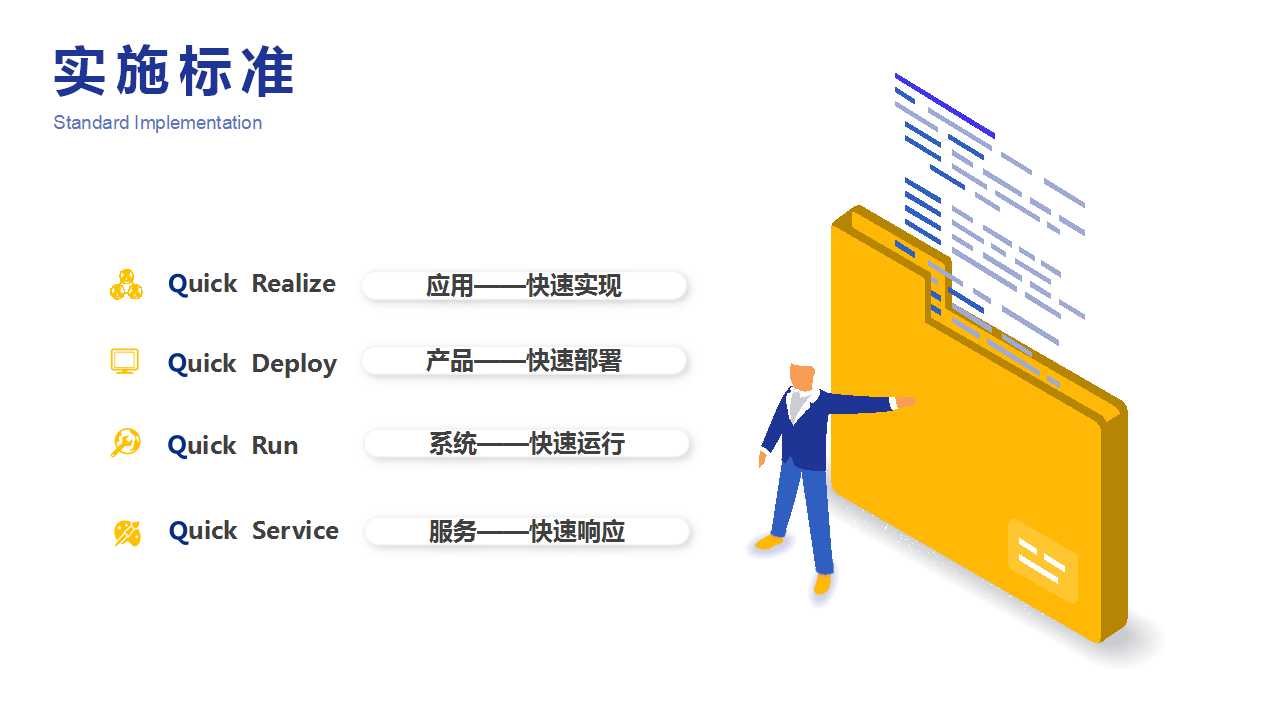 实施标准
Standard Implementation

Quick Realize 应用——快速实现

Quick Deploy 产品——快速部署

Quick Run 系统——快速运行

Quick Service 服务——快速响应